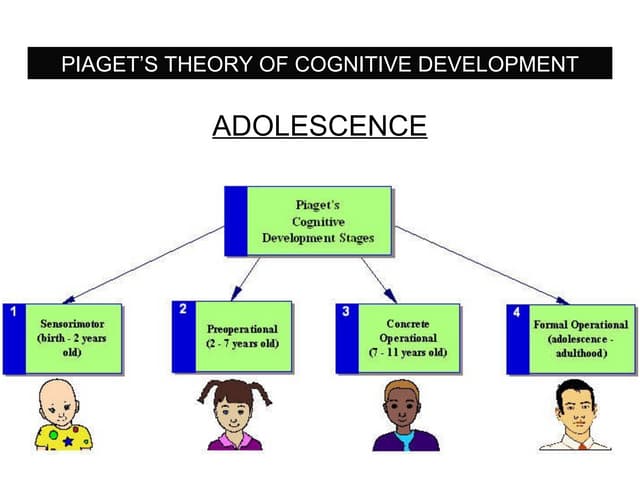 PIAGET'S THEORY OF COGNITIVE DEVELOPMENT

ADOLESCENCE

Piaget's Cognitive Development Stages

1 Sensorimotor (birth - 2 years old)

2 Preoperational (2 - 7 years old)

3 Concrete Operational (7 - 11 years old)

4 Formal Operational (adolescence - adulthood)